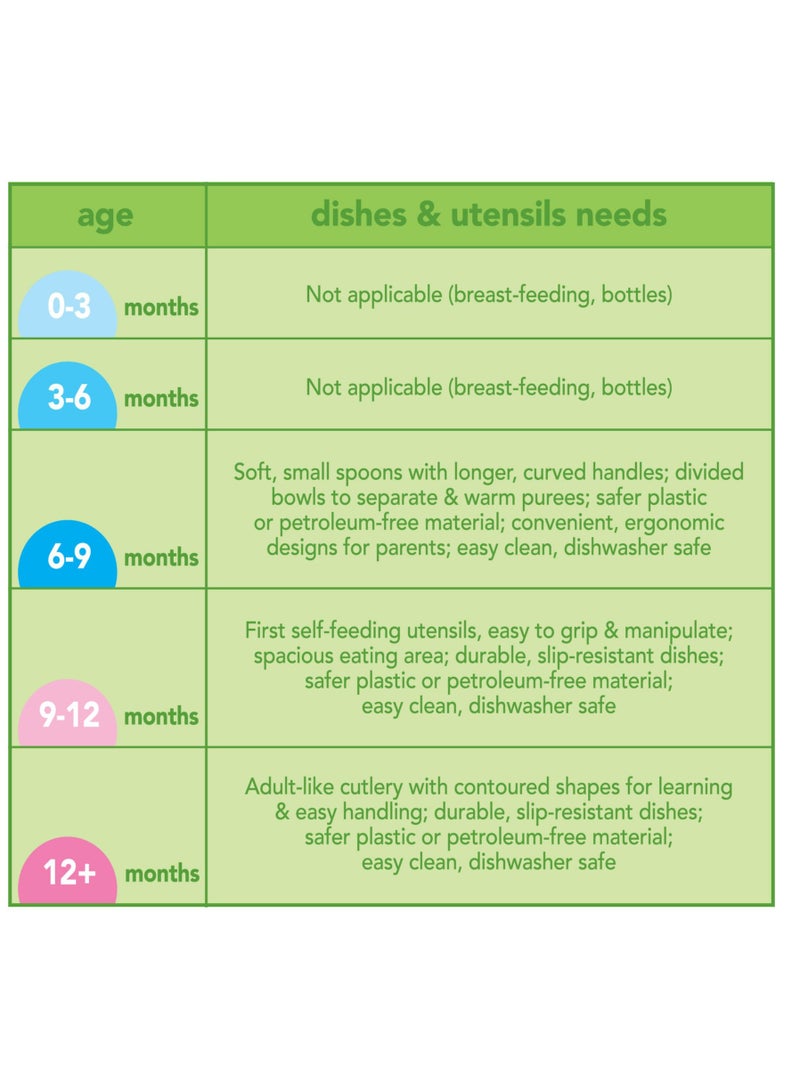 | age | dishes & utensils needs |
|---|---|
| 0-3 months | Not applicable (breast-feeding, bottles) |
| 3-6 months | Not applicable (breast-feeding, bottles) |
| 6-9 months | Soft, small spoons with longer, curved handles; divided bowls to separate & warm purees; safer plastic or petroleum-free material; convenient, ergonomic designs for parents; easy clean, dishwasher safe |
| 9-12 months | First self-feeding utensils, easy to grip & manipulate; spacious eating area; durable, slip-resistant dishes; safer plastic or petroleum-free material; easy clean, dishwasher safe |
| 12+ months | Adult-like cutlery with contoured shapes for learning & easy handling; durable, slip-resistant dishes; safer plastic or petroleum-free material; easy clean, dishwasher safe |